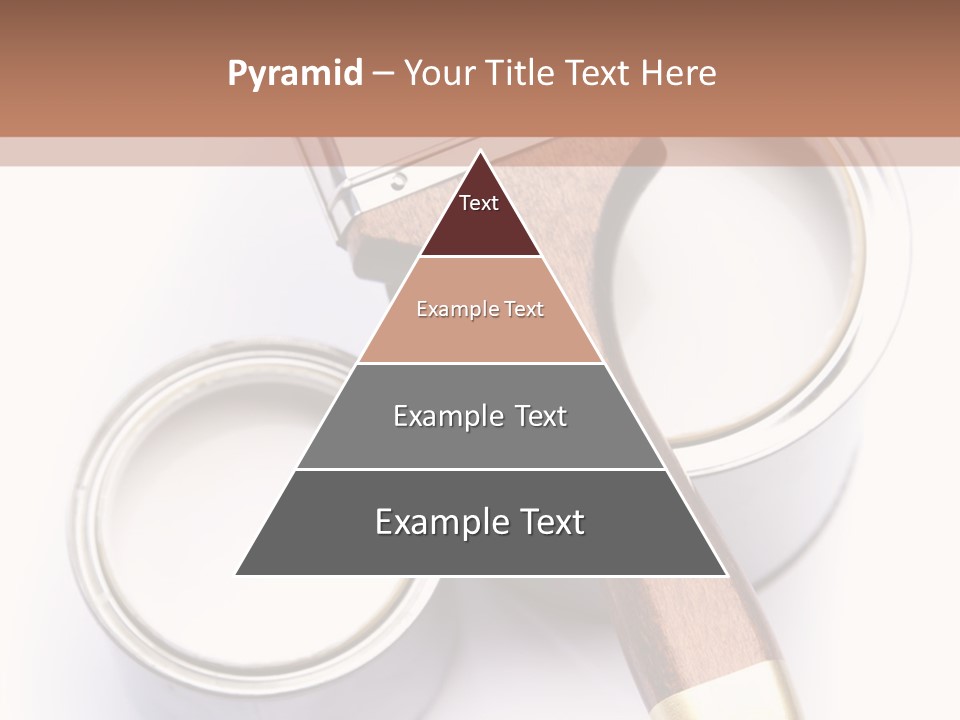 Pyramid – Your Title Text Here

Text

Example Text

Example Text

Example Text